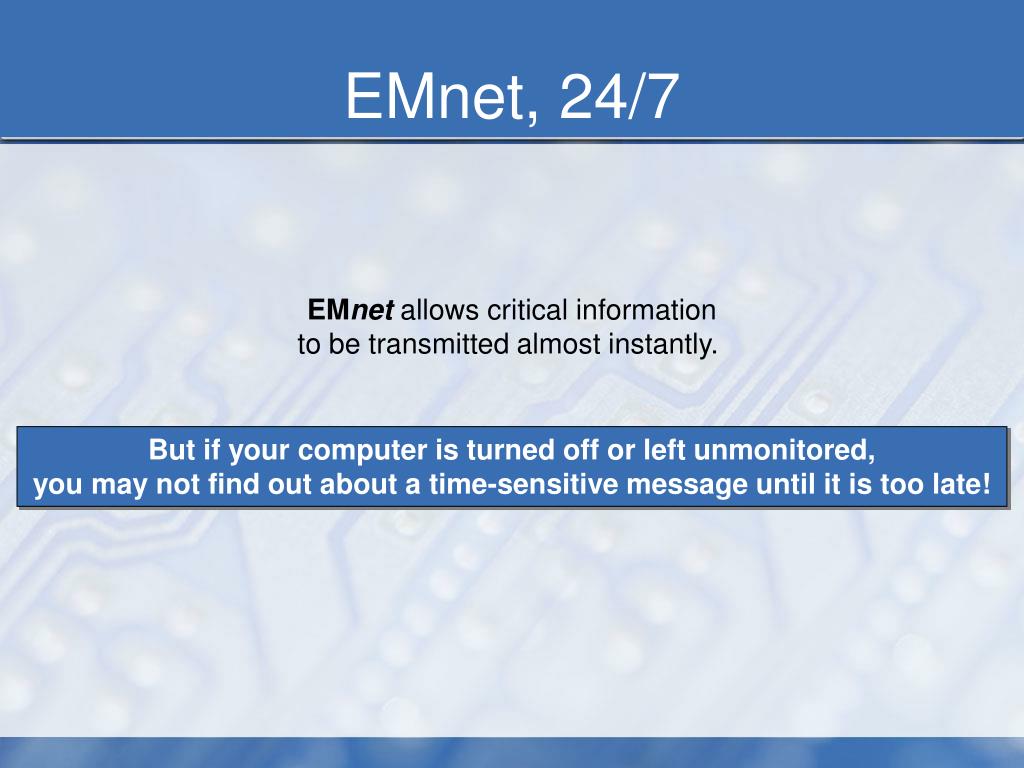 EMnet, 24/7

EMnet allows critical information to be transmitted almost instantly.

But if your computer is turned off or left unmonitored, you may not find out about a time-sensitive message until it is too late!